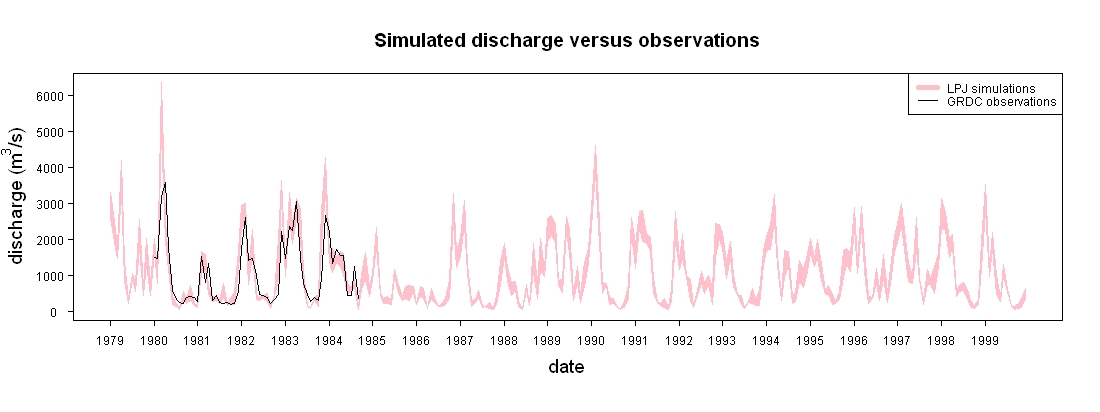 Simulated discharge versus observations

LPJ simulations
GRDC observations

discharge ($m^3/s$)

6000
5000
4000
3000
2000
1000
0

1979 1980 1981 1982 1983 1984 1985 1986 1987 1988 1989 1990 1991 1992 1993 1994 1995 1996 1997 1998 1999

date